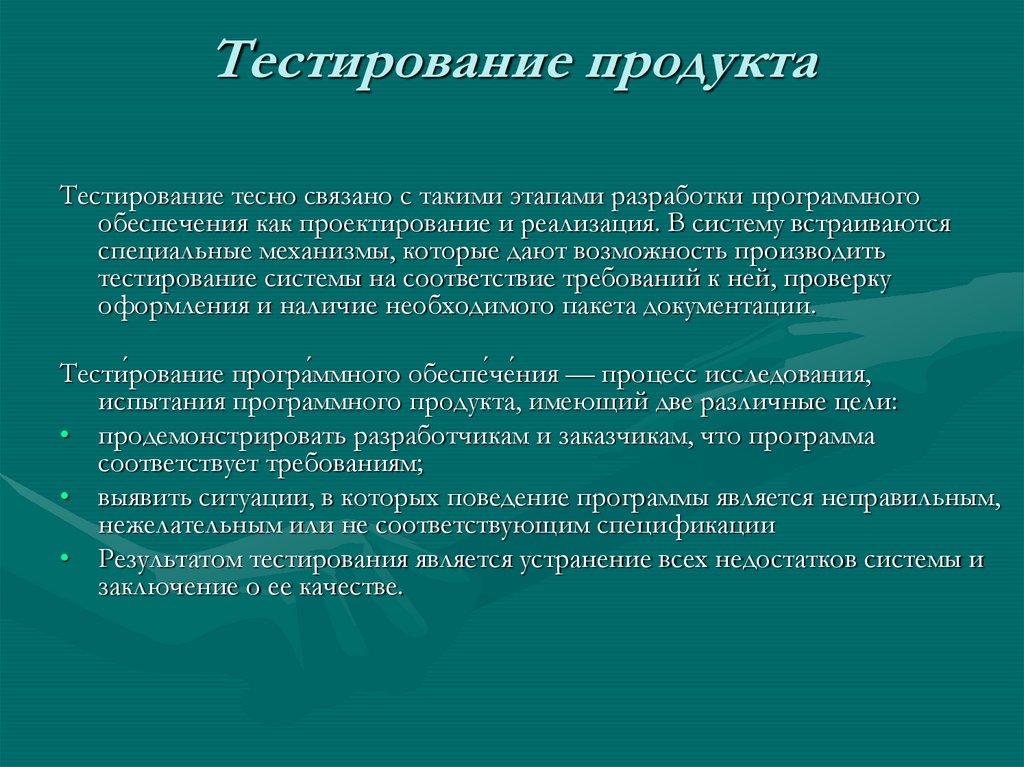 Тестирование продукта

Тестирование тесно связано с такими этапами разработки программного обеспечения как проектирование и реализация. В систему встраиваются специальные механизмы, которые дают возможность производить тестирование системы на соответствие требований к ней, проверку оформления и наличие необходимого пакета документации.

Тести́рование програ́ммного обеспе́че́ния — процесс исследования, испытания программного продукта, имеющий две различные цели:

• продемонстрировать разработчикам и заказчикам, что программа соответствует требованиям;
• выявить ситуации, в которых поведение программы является неправильным, нежелательным или не соответствующим спецификации
• Результатом тестирования является устранение всех недостатков системы и заключение о ее качестве.